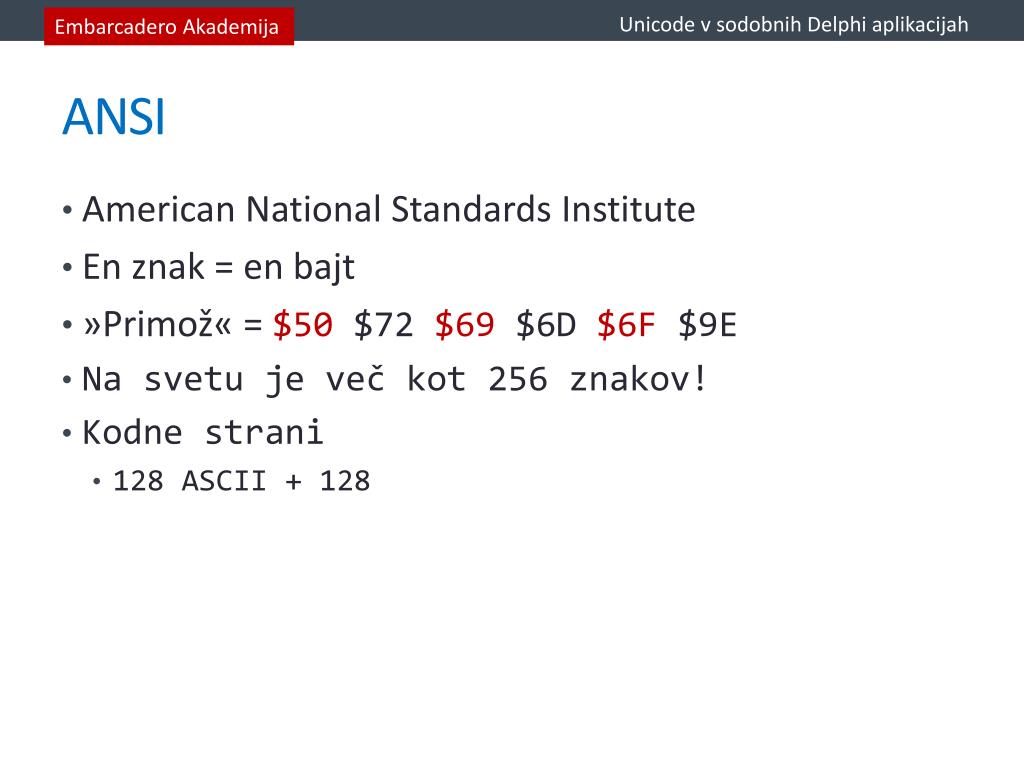 Embarcadero Akademija

Unicode v sodobnih Delphi aplikacijah

ANSI

• American National Standards Institute
• En znak = en bajt
• »Primož« = \$50 \$72 \$69 \$6D \$6F \$9E
• Na svetu je več kot 256 znakov!
• Kodne strani
  • 128 ASCII + 128